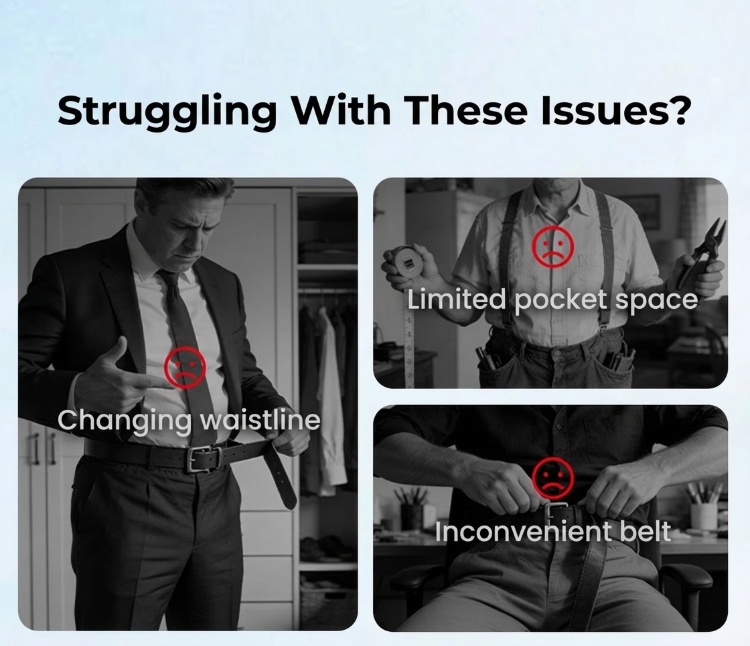 Struggling With These Issues?

Changing waistline

Limited pocket space

Inconvenient belt